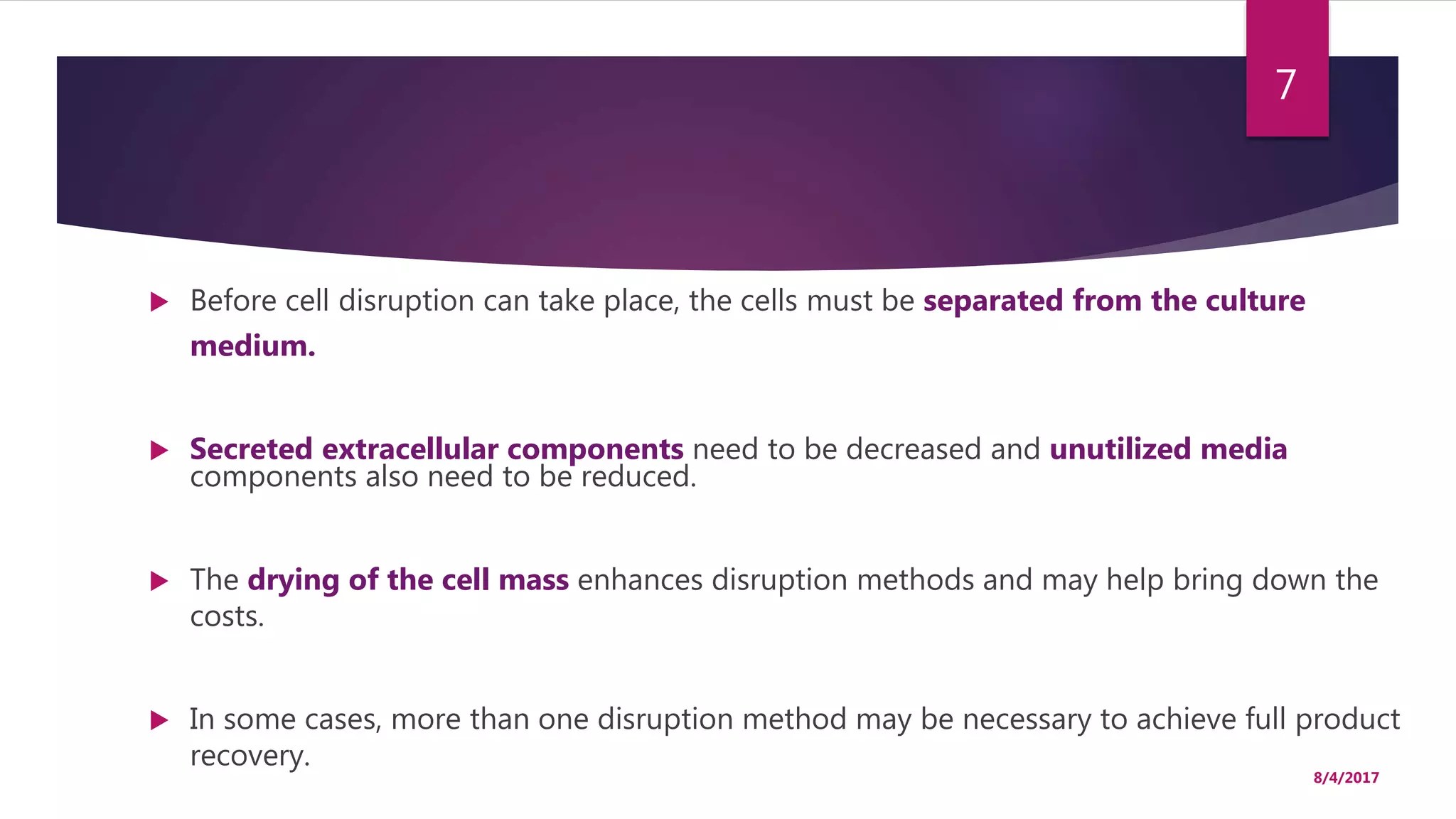 7

Before cell disruption can take place, the cells must be separated from the culture medium.

Secreted extracellular components need to be decreased and unutilized media components also need to be reduced.

The drying of the cell mass enhances disruption methods and may help bring down the costs.

In some cases, more than one disruption method may be necessary to achieve full product recovery.

8/4/2017